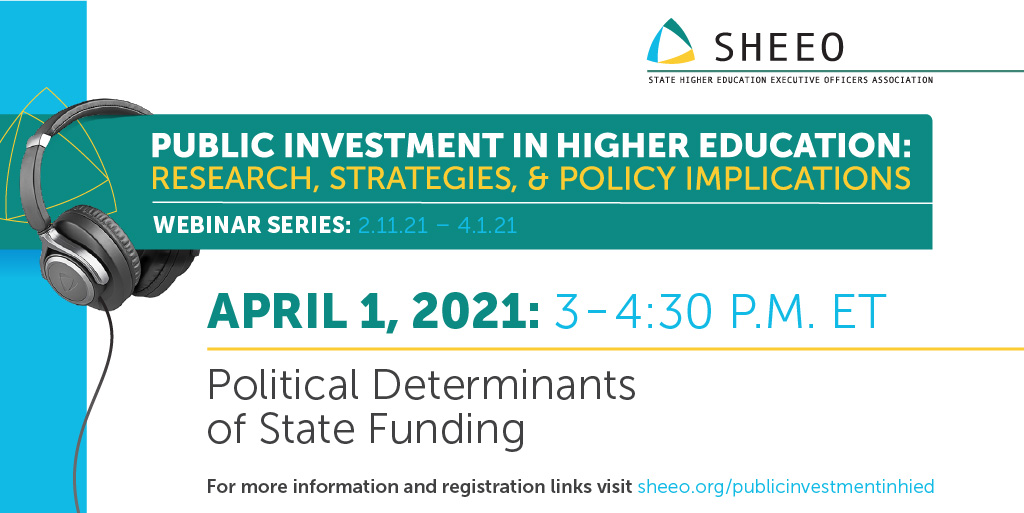 SHEEO
STATE HIGHER EDUCATION EXECUTIVE OFFICERS ASSOCIATION

PUBLIC INVESTMENT IN HIGHER EDUCATION:
RESEARCH, STRATEGIES, & POLICY IMPLICATIONS
WEBINAR SERIES: 2.11.21 – 4.1.21

APRIL 1, 2021: 3–4:30 P.M. ET

Political Determinants of State Funding

For more information and registration links visit sheeo.org/publicinvestmentinhied